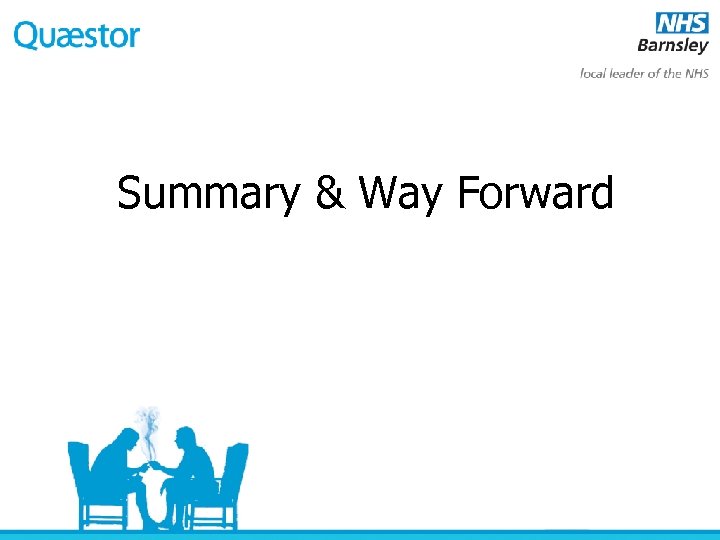 Quæstor

NHS
Barnsley
local leader of the NHS

Summary & Way Forward